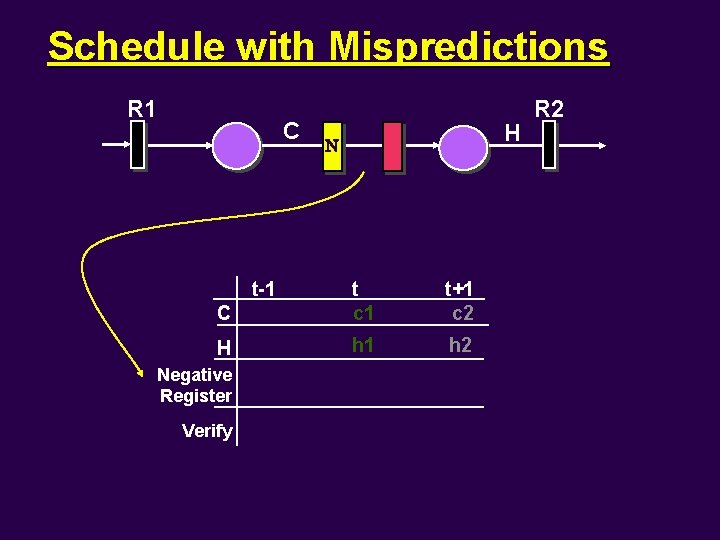 Schedule with Mispredictions

R1
C
N
H
R2

| | t-1 | t | t+1 |
|---|---|---|---|
| C | | c1 | c2 |
| H | | h1 | h2 |
| Negative Register | | | |
| Verify | | | |